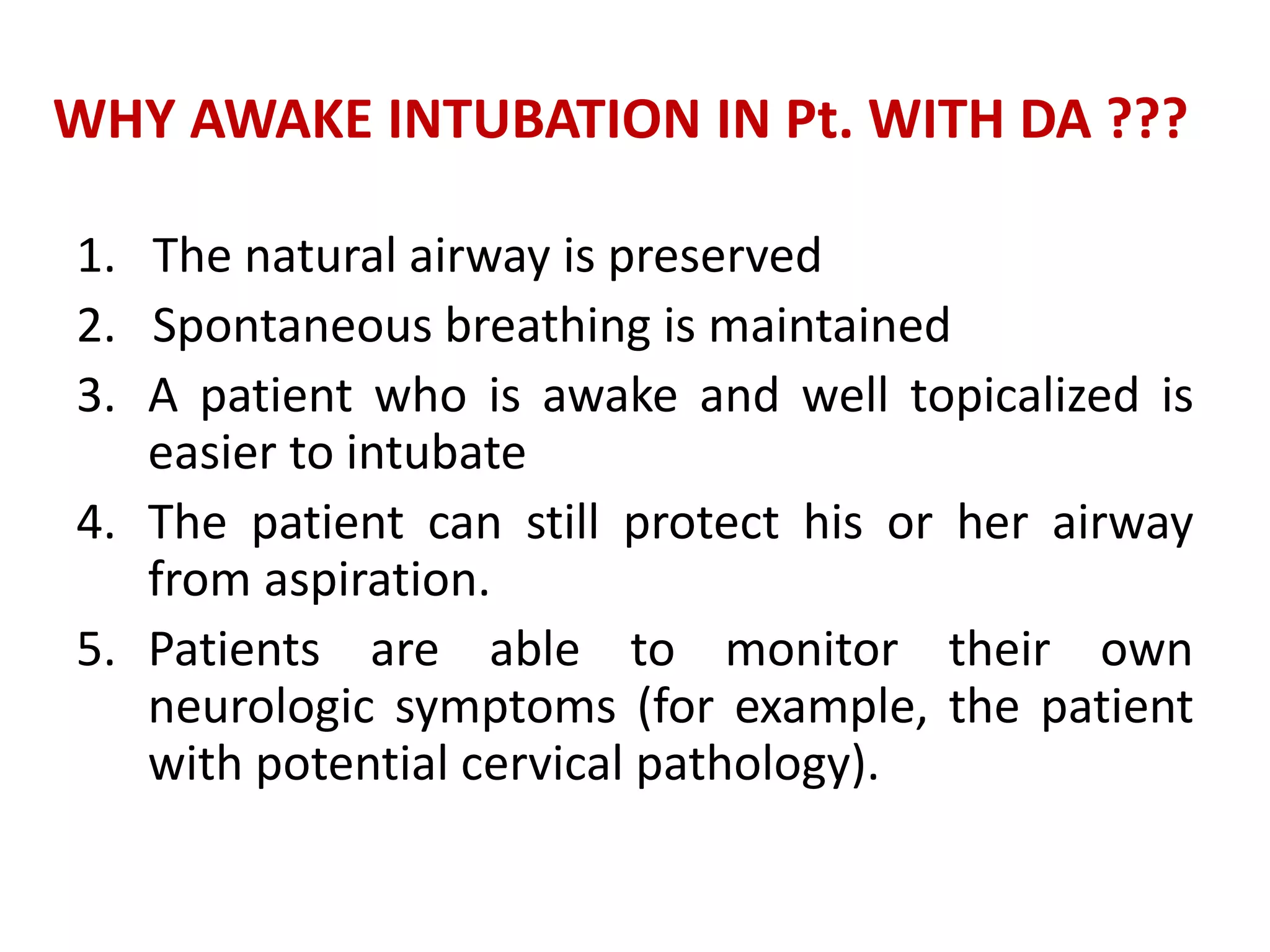 WHY AWAKE INTUBATION IN Pt. WITH DA ???

1. The natural airway is preserved
2. Spontaneous breathing is maintained
3. A patient who is awake and well topicalized is easier to intubate
4. The patient can still protect his or her airway from aspiration.
5. Patients are able to monitor their own neurologic symptoms (for example, the patient with potential cervical pathology).